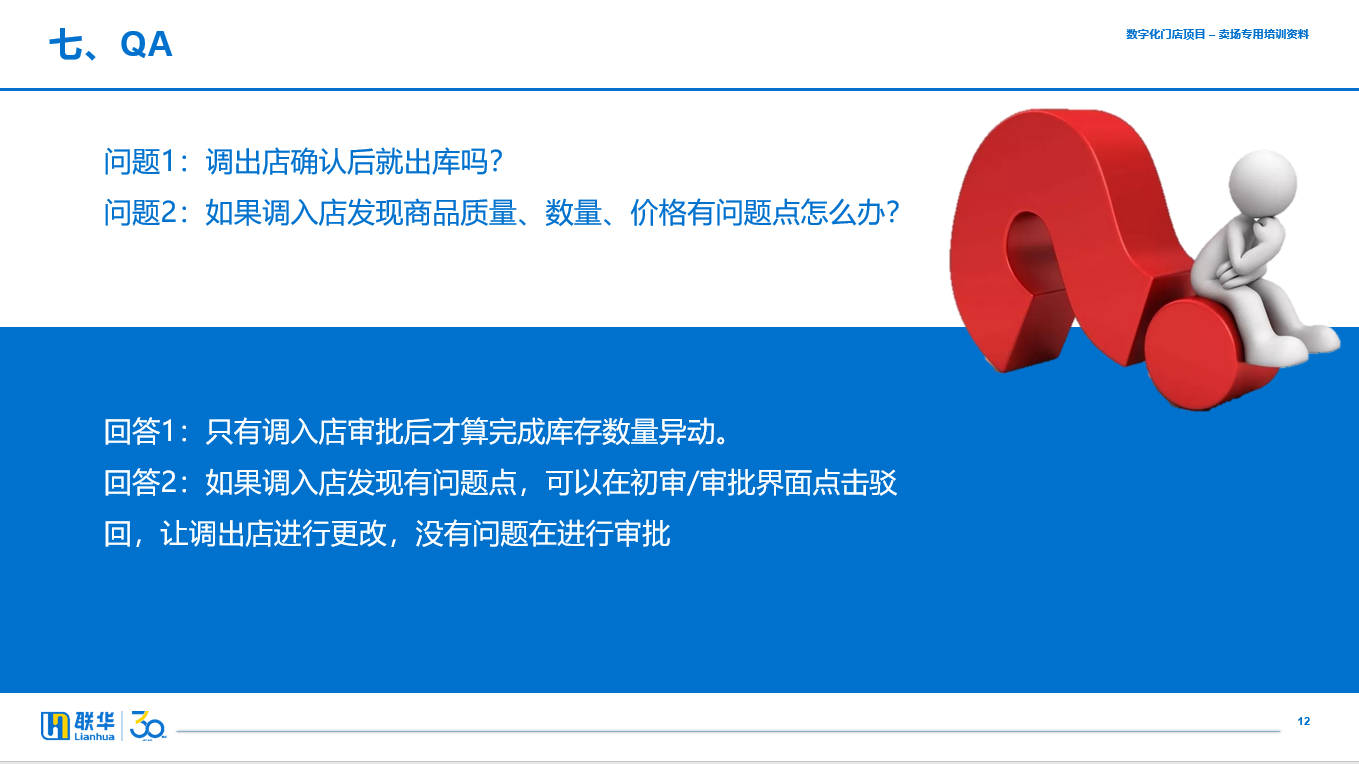 七、QA

数字化门店项目 – 卖场专用培训资料

问题1：调出店确认后就出库吗？

问题2：如果调入店发现商品质量、数量、价格有问题点怎么办？

回答1：只有调入店审批后才算完成库存数量异动。

回答2：如果调入店发现有问题点，可以在初审/审批界面点击驳回，让调出店进行更改，没有问题在进行审批

联华 Lianhua 30

12